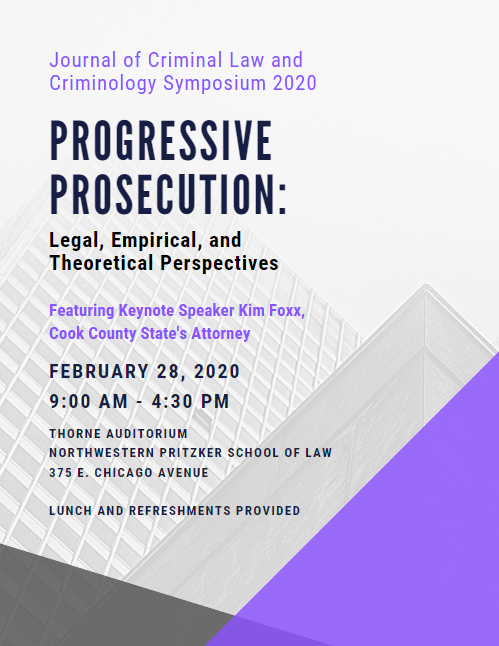 Journal of Criminal Law and Criminology Symposium 2020

PROGRESSIVE PROSECUTION:

Legal, Empirical, and Theoretical Perspectives

Featuring Keynote Speaker Kim Foxx, Cook County State's Attorney

FEBRUARY 28, 2020

9:00 AM - 4:30 PM

THORNE AUDITORIUM
NORTHWESTERN PRITZKER SCHOOL OF LAW
375 E. CHICAGO AVENUE

LUNCH AND REFRESHMENTS PROVIDED